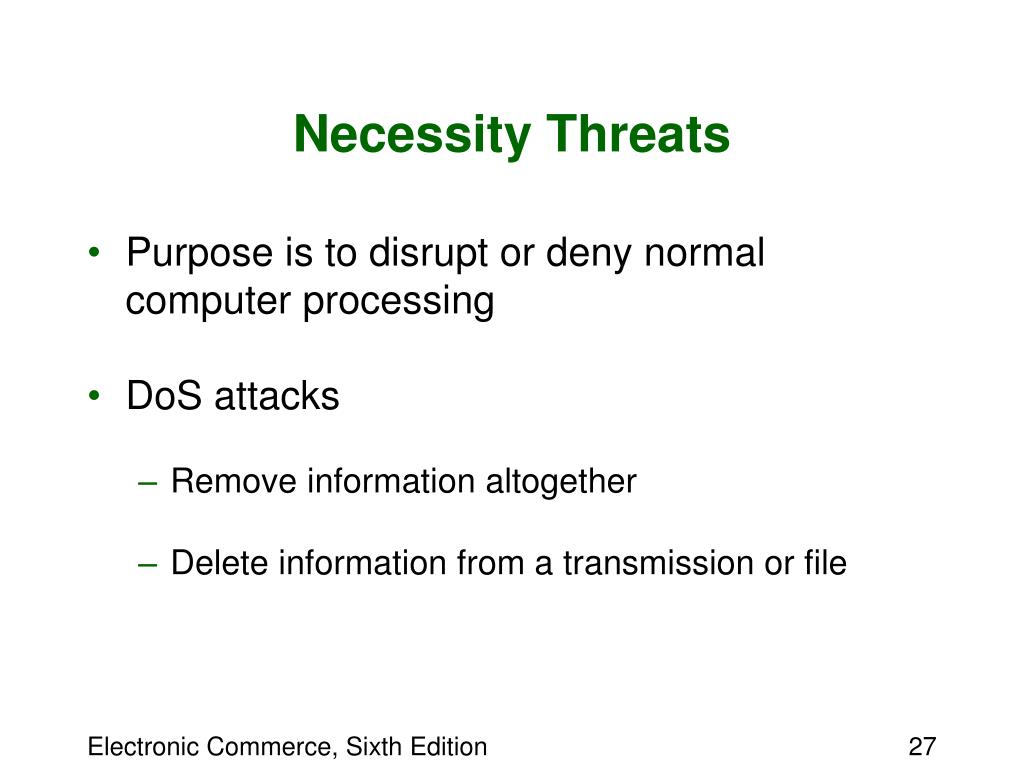 Necessity Threats

• Purpose is to disrupt or deny normal computer processing

• DoS attacks

– Remove information altogether

– Delete information from a transmission or file

Electronic Commerce, Sixth Edition

27